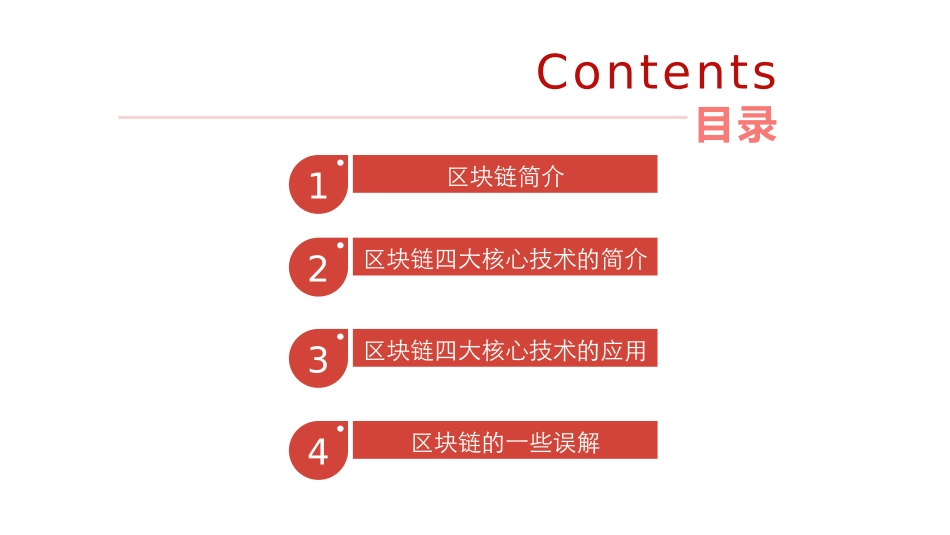 Contents
目录

1 区块链简介

2 区块链四大核心技术的简介

3 区块链四大核心技术的应用

4 区块链的一些误解